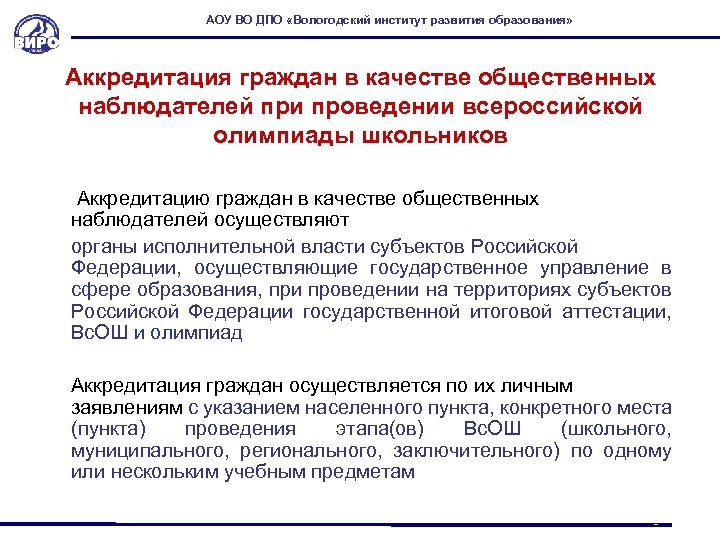 ВИРО

АОУ ВО ДПО «Вологодский институт развития образования»

Аккредитация граждан в качестве общественных наблюдателей при проведении всероссийской олимпиады школьников

Аккредитацию граждан в качестве общественных наблюдателей осуществляют

органы исполнительной власти субъектов Российской Федерации, осуществляющие государственное управление в сфере образования, при проведении на территориях субъектов Российской Федерации государственной итоговой аттестации, ВсОШ и олимпиад

Аккредитация граждан осуществляется по их личным заявлениям с указанием населенного пункта, конкретного места (пункта) проведения этапа(ов) ВсОШ (школьного, муниципального, регионального, заключительного) по одному или нескольким учебным предметам